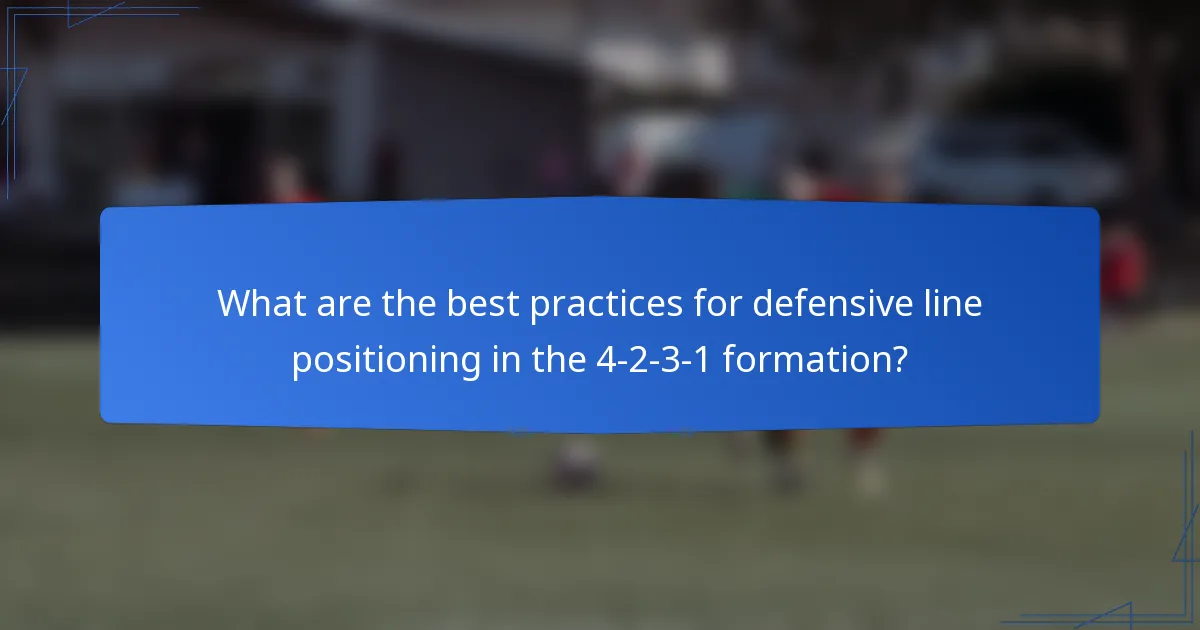 What are the best practices for defensive line positioning in the 4-2-3-1 formation?